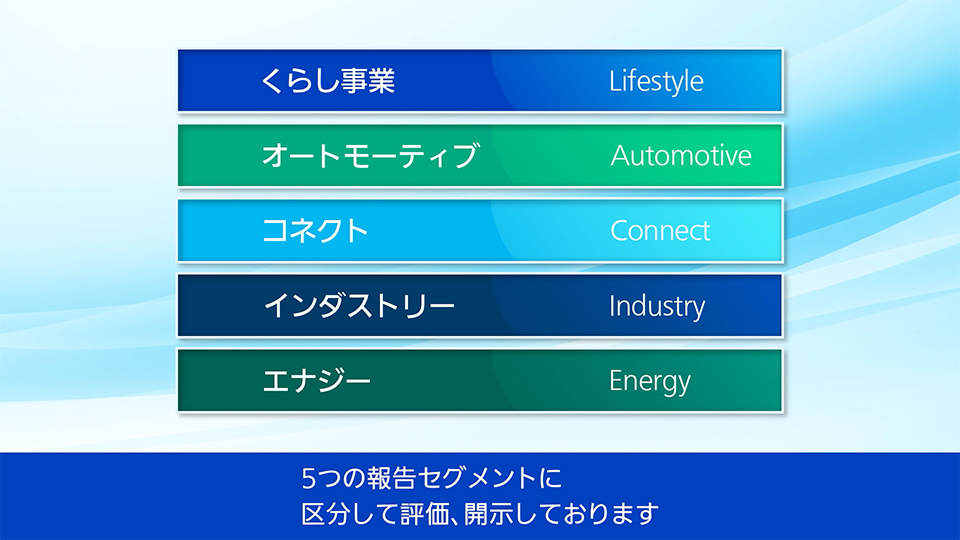 くらし事業 Lifestyle

オートモーティブ Automotive

コネクト Connect

インダストリー Industry

エナジー Energy

5つの報告セグメントに
区分して評価、開示しております